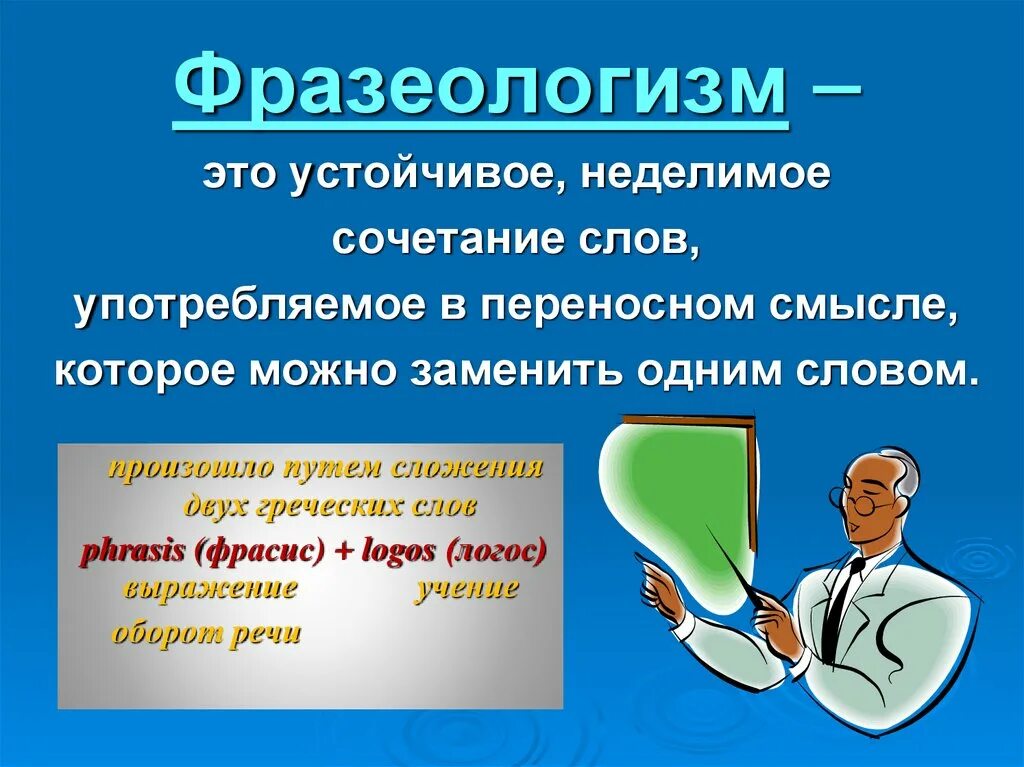 Фразеологизм –

это устойчивое, неделимое сочетание слов, употребляемое в переносном смысле, которое можно заменить одним словом.

произошло путем сложения двух греческих слов

phrasis (фрасис) + logos (логос)

выражение учение

оборот речи